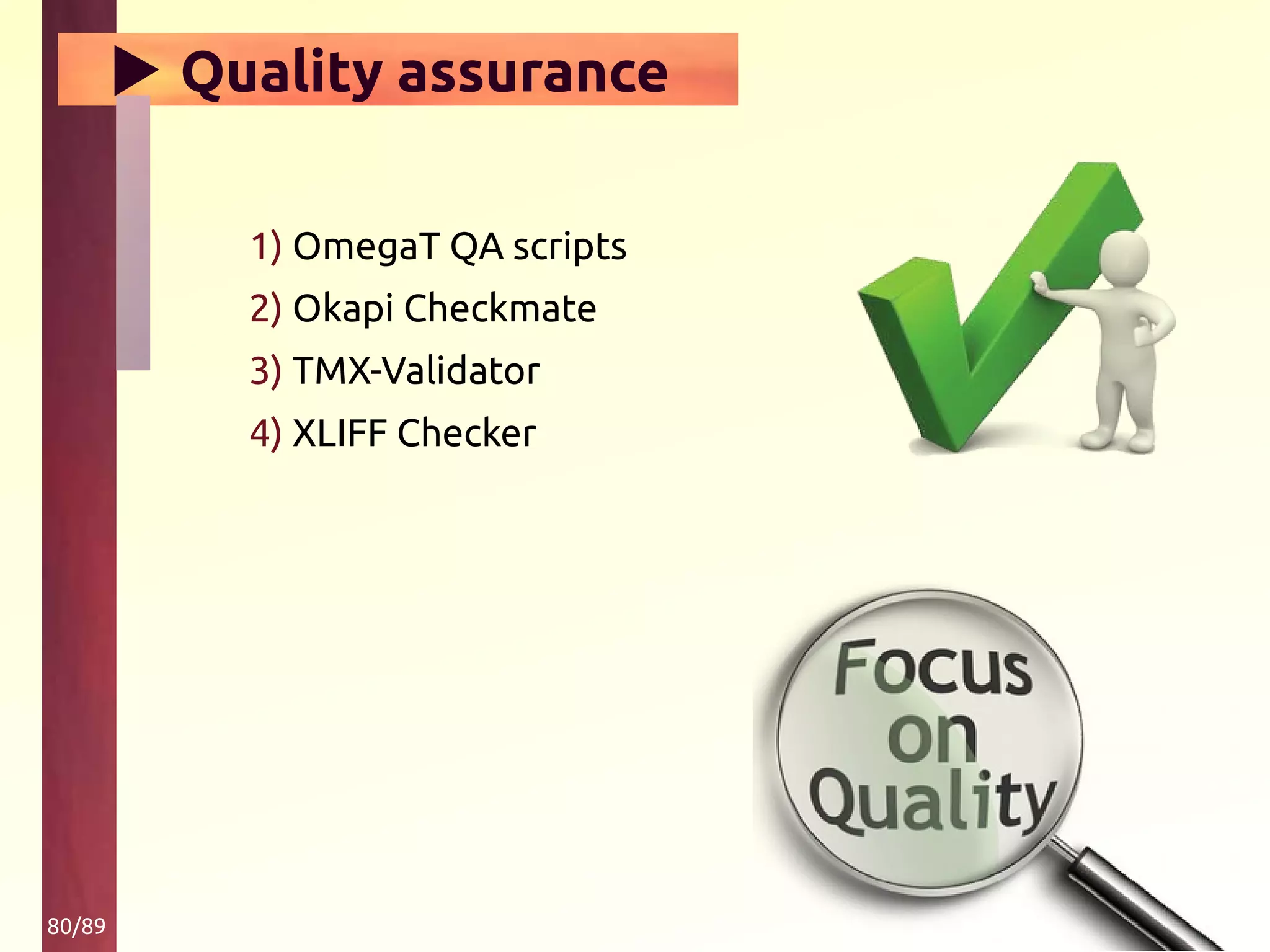 Quality assurance

1) OmegaT QA scripts
2) Okapi Checkmate
3) TMX-Validator
4) XLIFF Checker

Focus on Quality

80/89